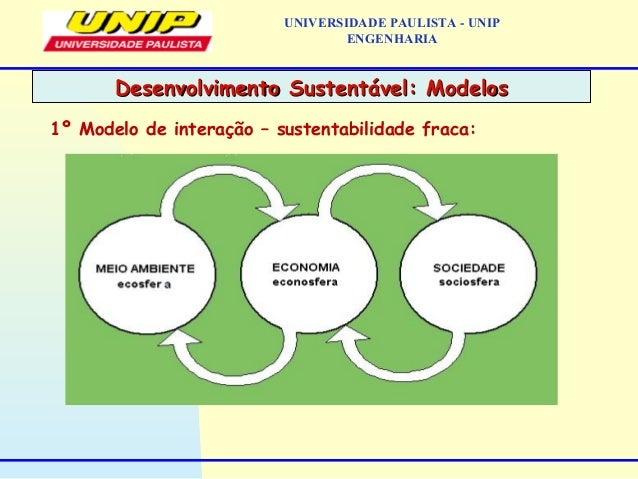 UNIP
UNIVERSIDADE PAULISTA

UNIVERSIDADE PAULISTA - UNIP
ENGENHARIA

Desenvolvimento Sustentável: Modelos

1º Modelo de interação – sustentabilidade fraca:

MEIO AMBIENTE
ecosfer a

ECONOMIA
econosfera

SOCIEDADE
sociosfera